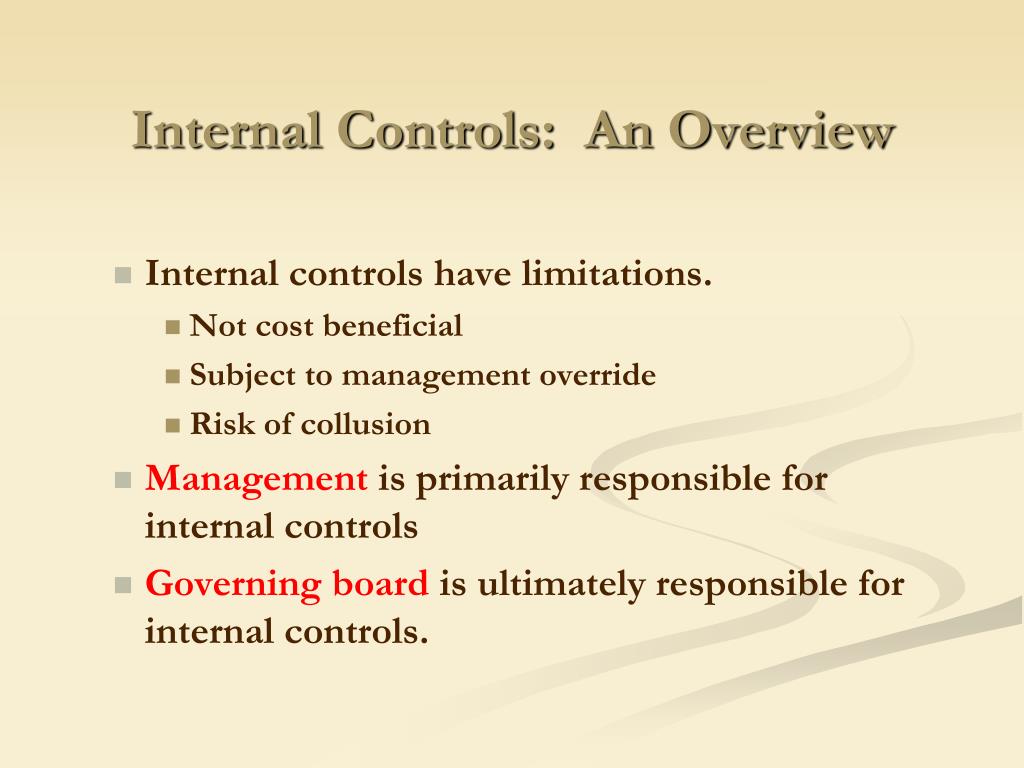 Internal Controls: An Overview

Internal controls have limitations.
Not cost beneficial
Subject to management override
Risk of collusion

Management is primarily responsible for internal controls

Governing board is ultimately responsible for internal controls.